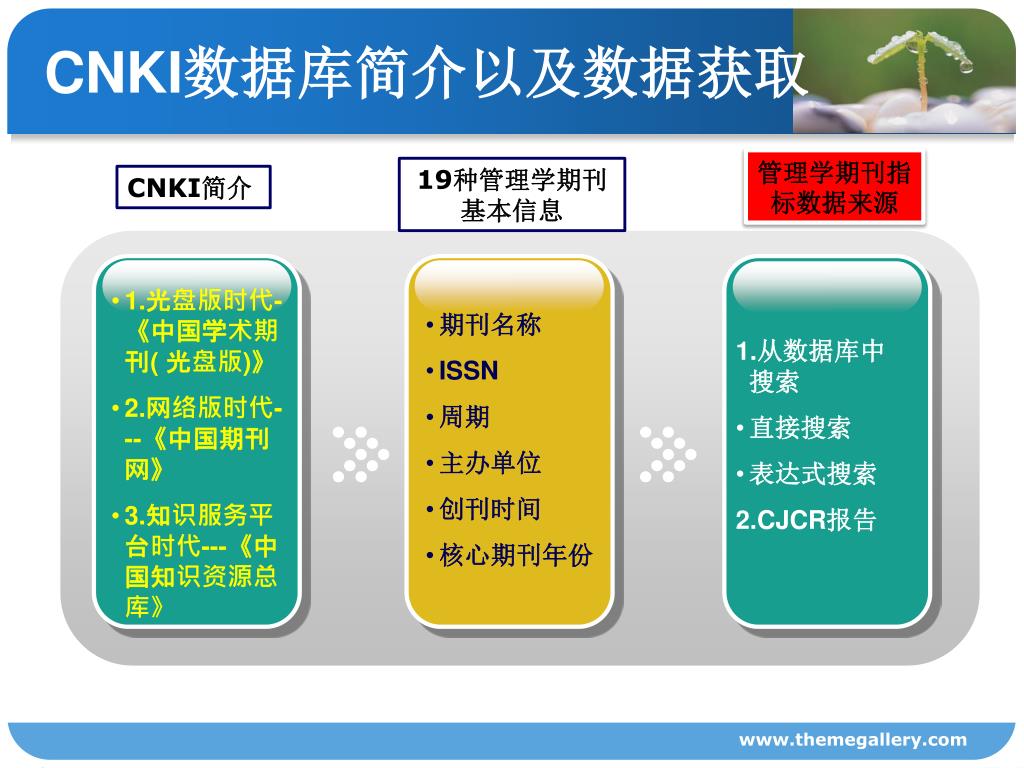 CNKI数据库简介以及数据获取

CNKI简介

19种管理学期刊基本信息

管理学期刊指标数据来源

• 1.光盘版时代-《中国学术期刊( 光盘版)》
• 2.网络版时代---《中国期刊网》
• 3.知识服务平台时代---《中国知识资源总库》

• 期刊名称
• ISSN
• 周期
• 主办单位
• 创刊时间
• 核心期刊年份

1.从数据库中搜索
• 直接搜索
• 表达式搜索
2.CJCR报告

www.themegallery.com